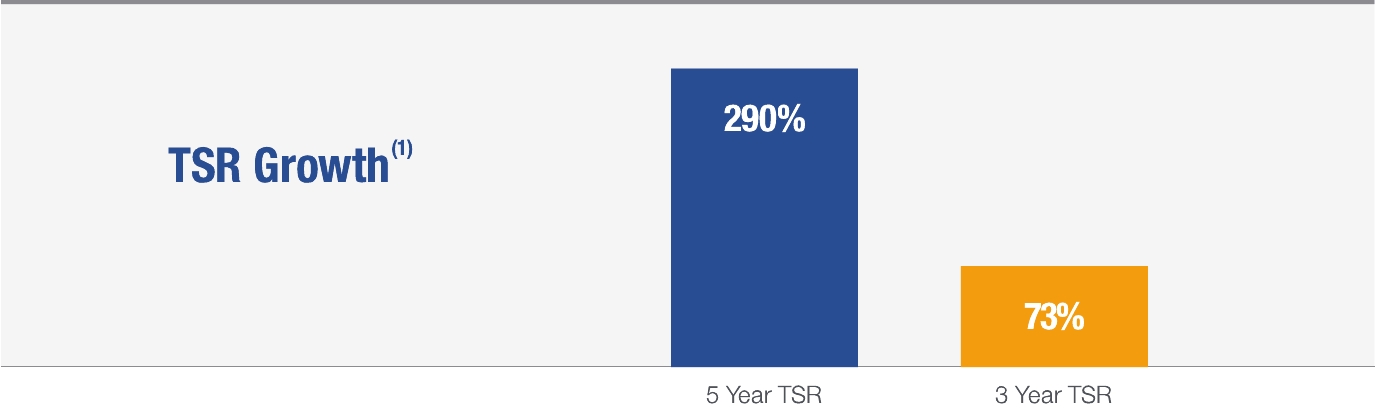 TSR Growth$^{(1)}$

290%

73%

5 Year TSR

3 Year TSR